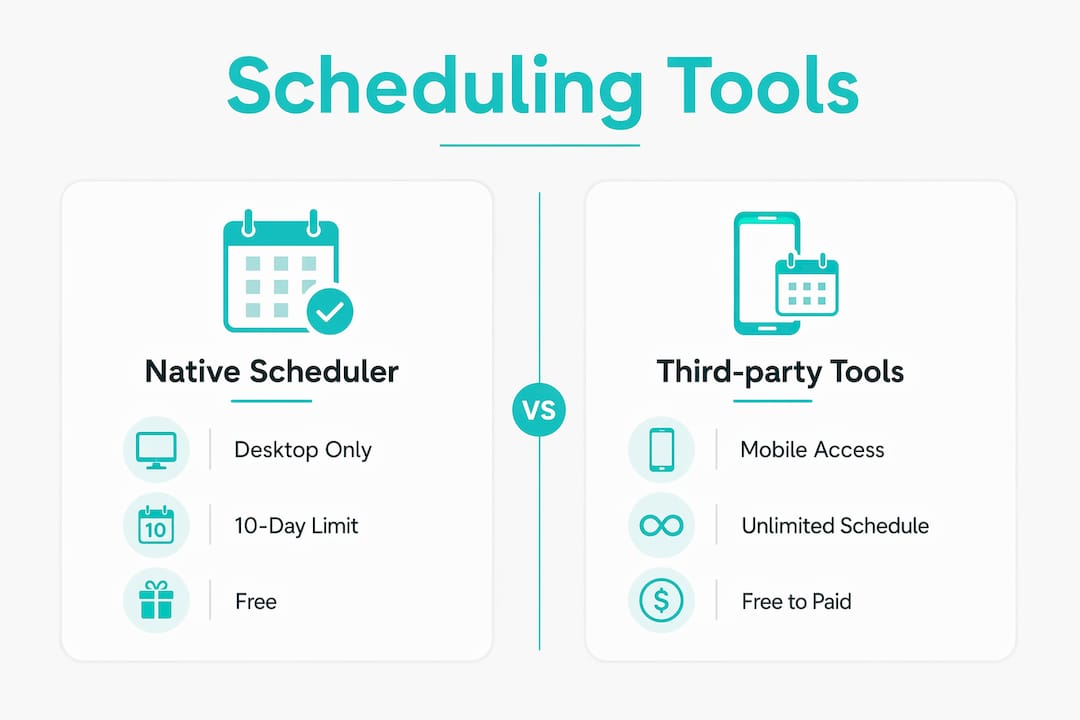 Scheduling Tools

Native Scheduler

Desktop Only

10

10-Day Limit

Free

VS

Third-party Tools

Mobile Access

Unlimited Schedule

$

Free to Paid